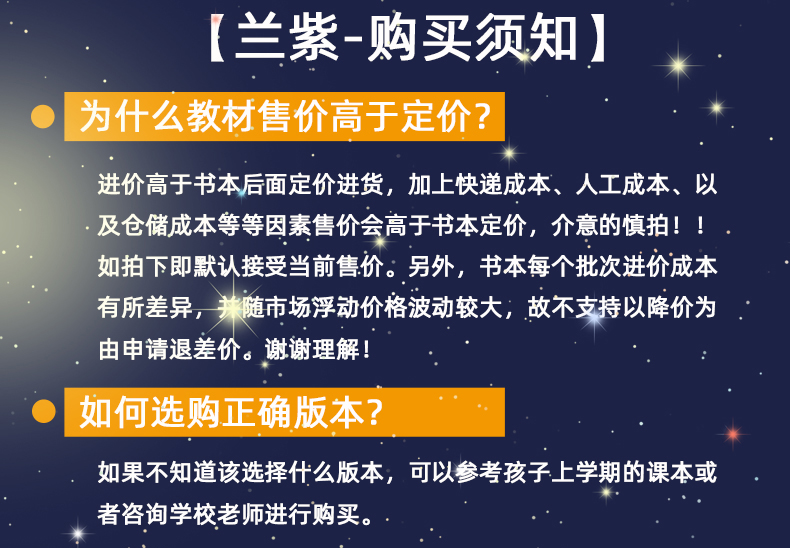 【兰紫-购买须知】

为什么教材售价高于定价？

进价高于书本后面定价进货，加上快递成本、人工成本、以及仓储成本等等因素售价会高于书本定价，介意的慎拍！！如拍下即默认接受当前售价。另外，书本每个批次进价成本有所差异，并随市场浮动价格波动较大，故不支持以降价为由申请退差价。谢谢理解！

如何选购正确版本？

如果不知道该选择什么版本，可以参考孩子上学期的课本或者咨询学校老师进行购买。